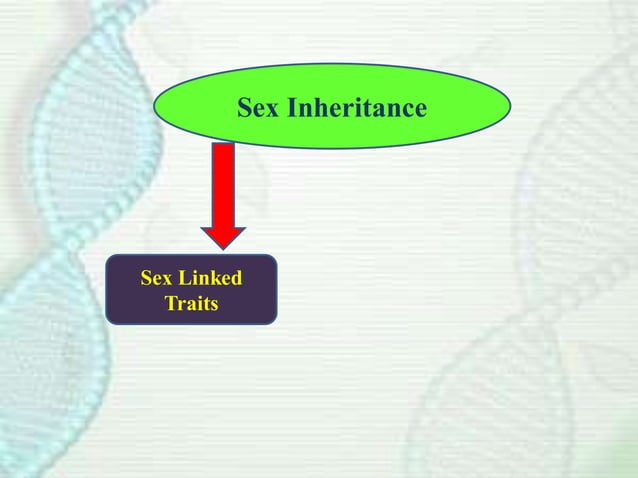 Sex Inheritance

Sex Linked Traits